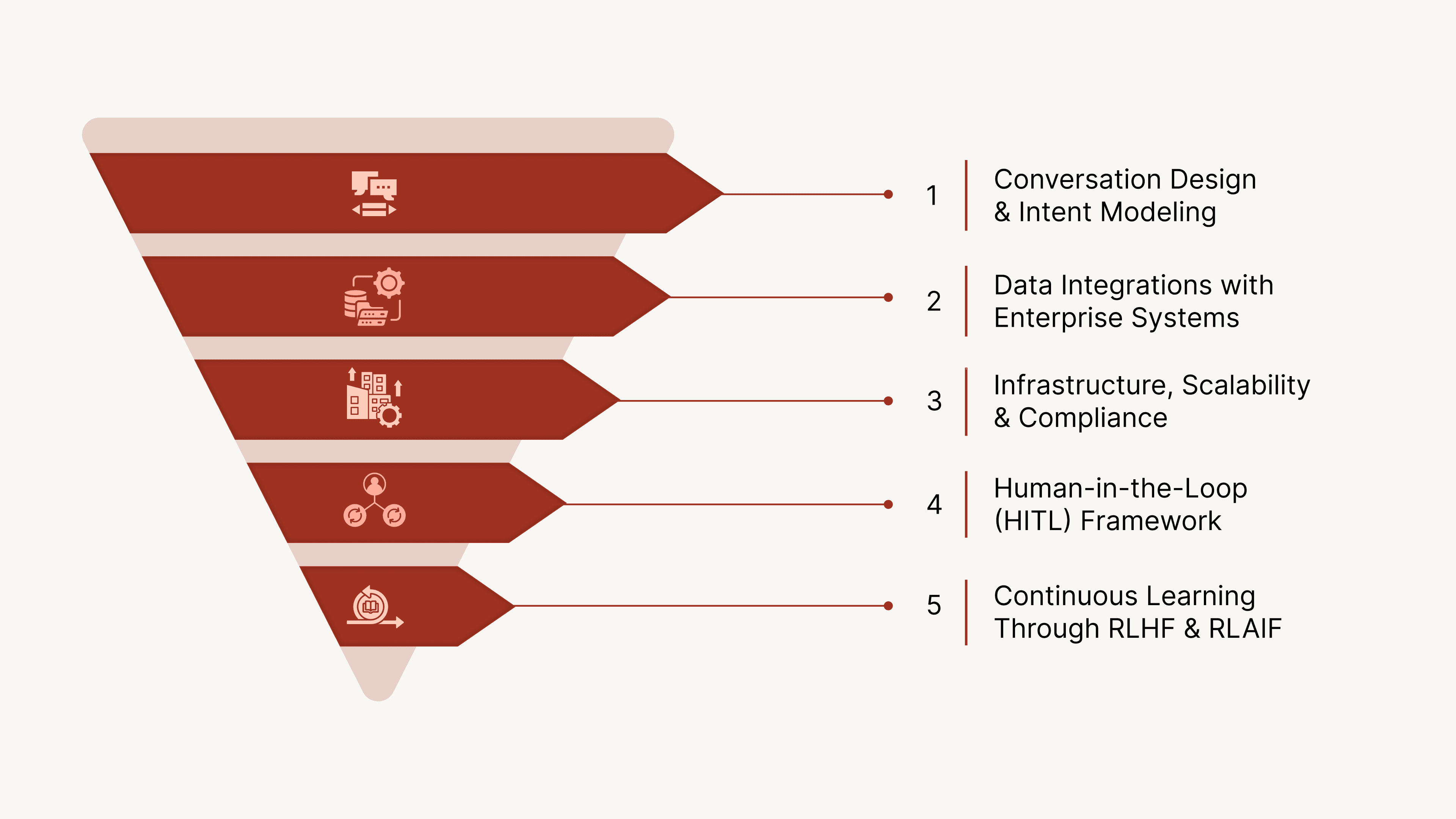 1 Conversation Design & Intent Modeling

2 Data Integrations with Enterprise Systems

3 Infrastructure, Scalability & Compliance

4 Human-in-the-Loop (HITL) Framework

5 Continuous Learning Through RLHF & RLAIF